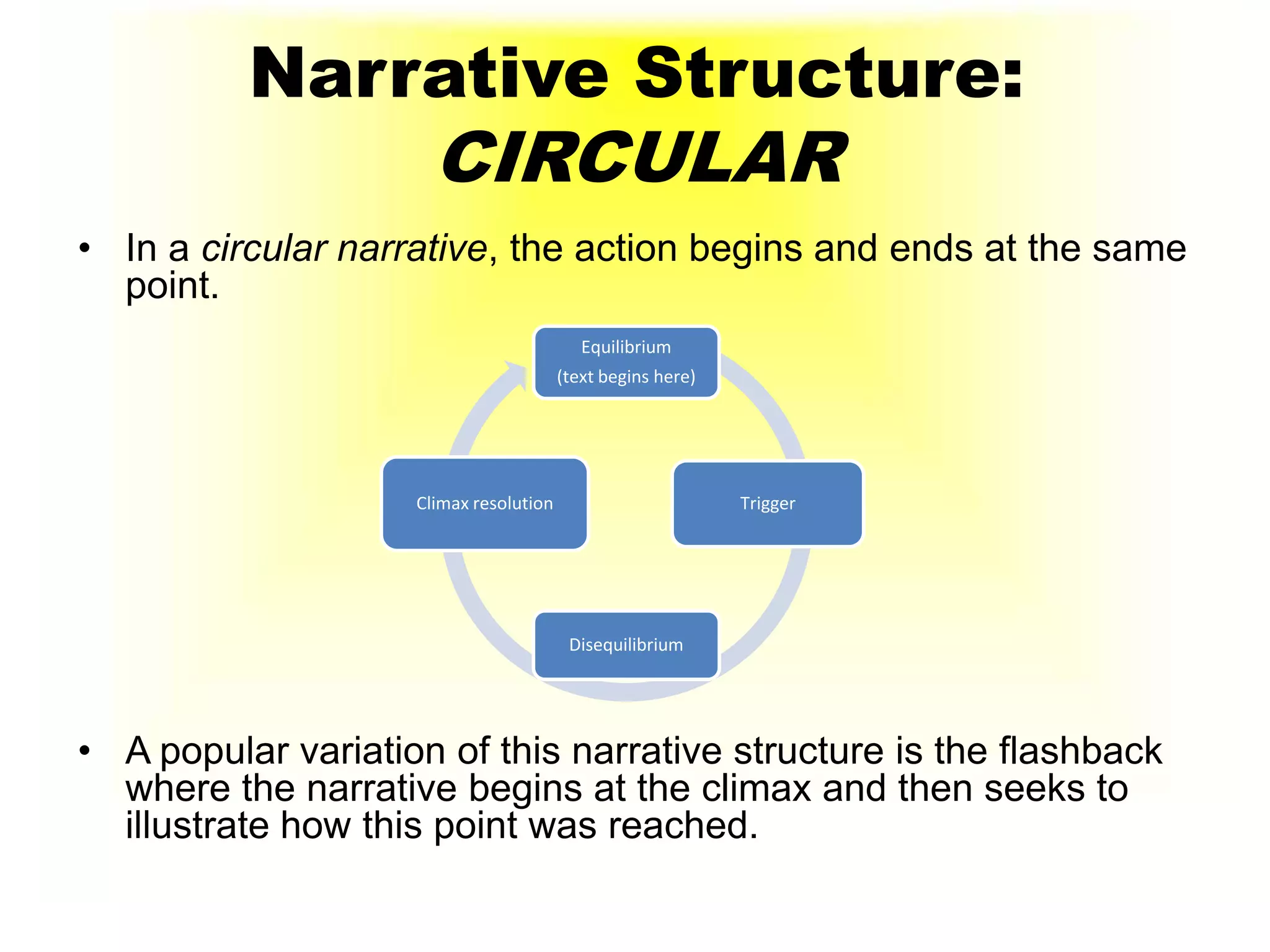 Narrative Structure: CIRCULAR

• In a circular narrative, the action begins and ends at the same point.

Equilibrium
(text begins here)

Trigger

Disequilibrium

Climax resolution

• A popular variation of this narrative structure is the flashback where the narrative begins at the climax and then seeks to illustrate how this point was reached.